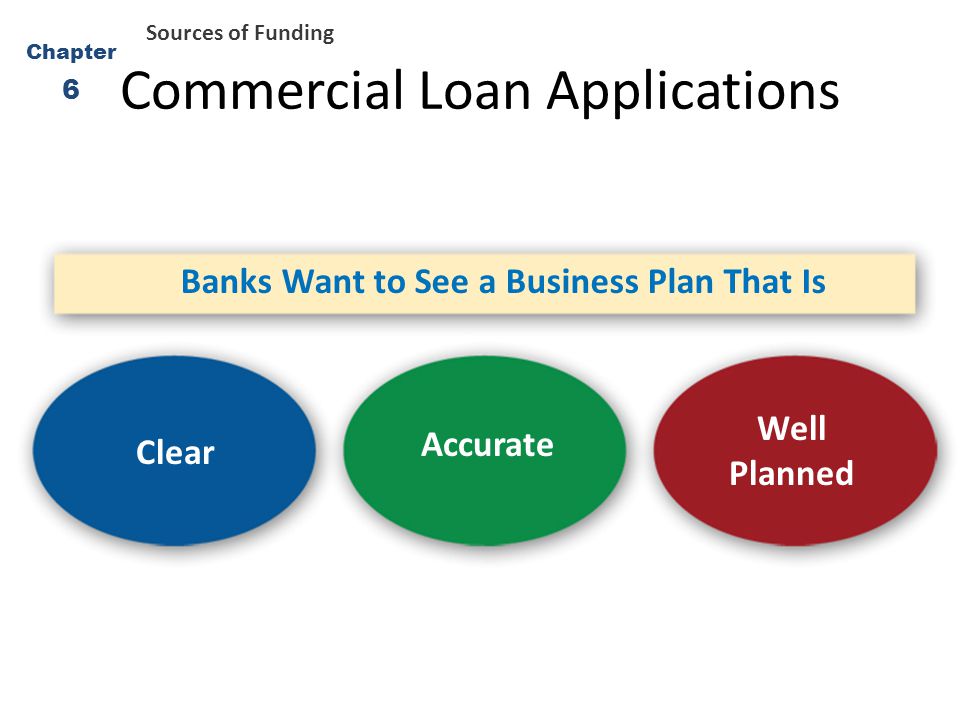 Chapter 6

Sources of Funding

Commercial Loan Applications

Banks Want to See a Business Plan That Is

Clear

Accurate

Well Planned